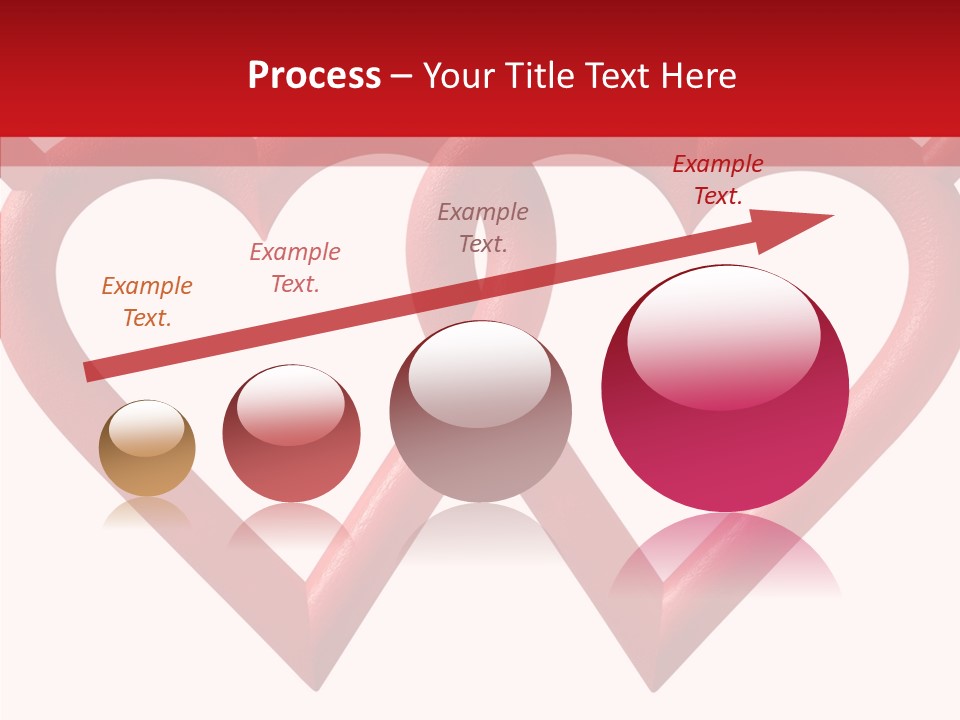 Process – Your Title Text Here

Example Text.

Example Text.

Example Text.

Example Text.